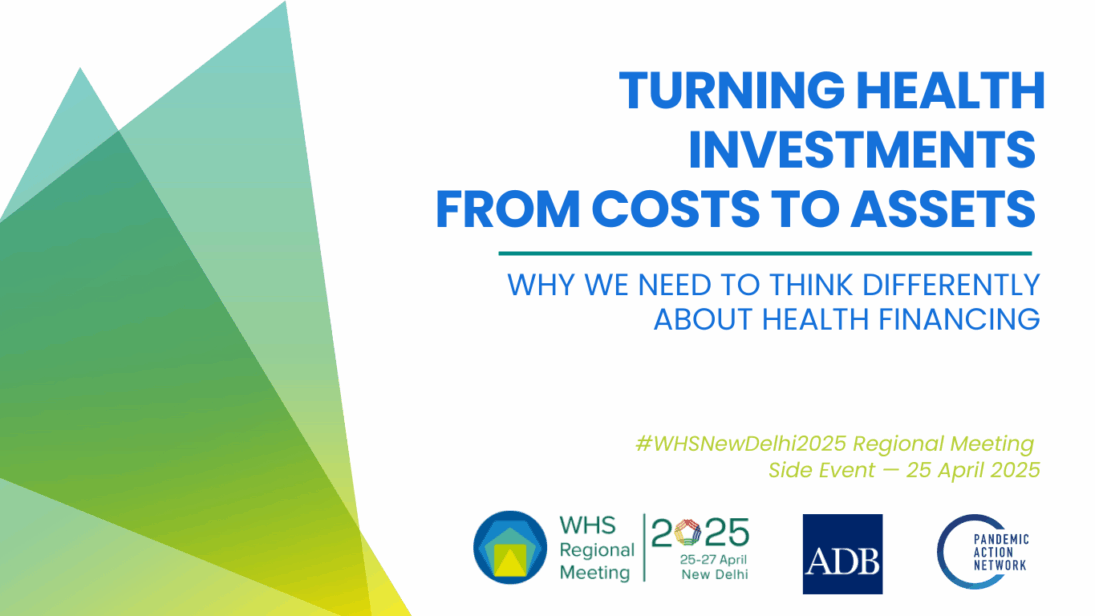 TURNING HEALTH INVESTMENTS FROM COSTS TO ASSETS

WHY WE NEED TO THINK DIFFERENTLY ABOUT HEALTH FINANCING

#WHSNewDelhi2025 Regional Meeting Side Event — 25 April 2025

WHS Regional Meeting 2025 25-27 April New Delhi

ADB

PANDEMIC ACTION NETWORK